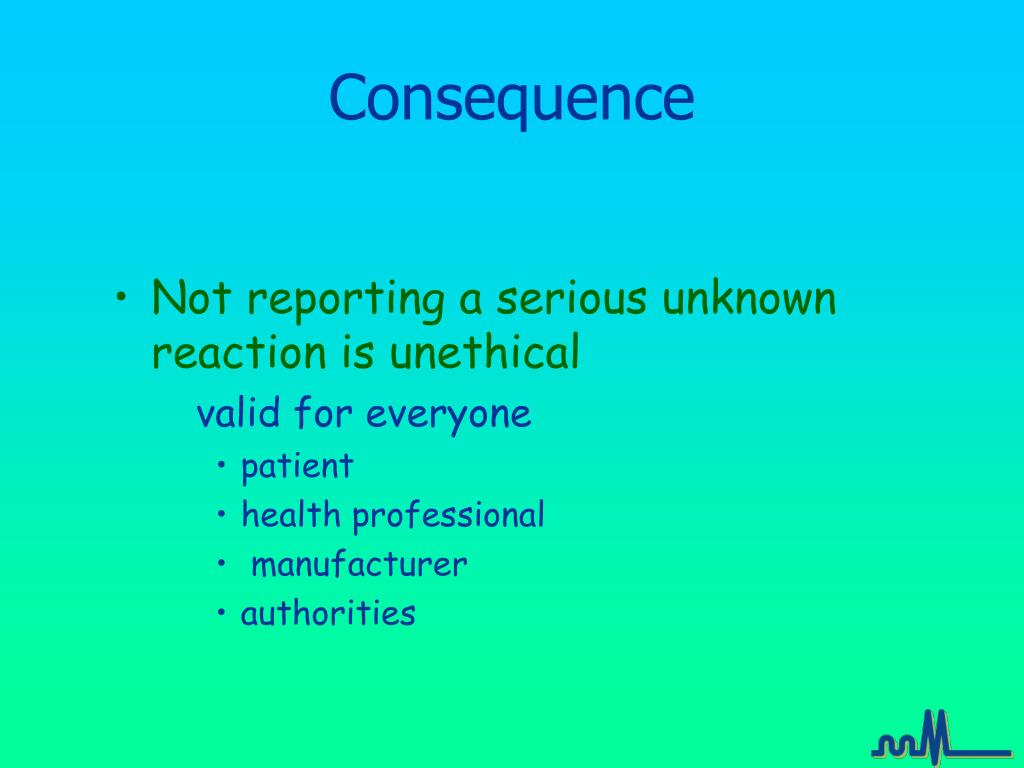 Consequence

• Not reporting a serious unknown reaction is unethical

valid for everyone

• patient
• health professional
• manufacturer
• authorities